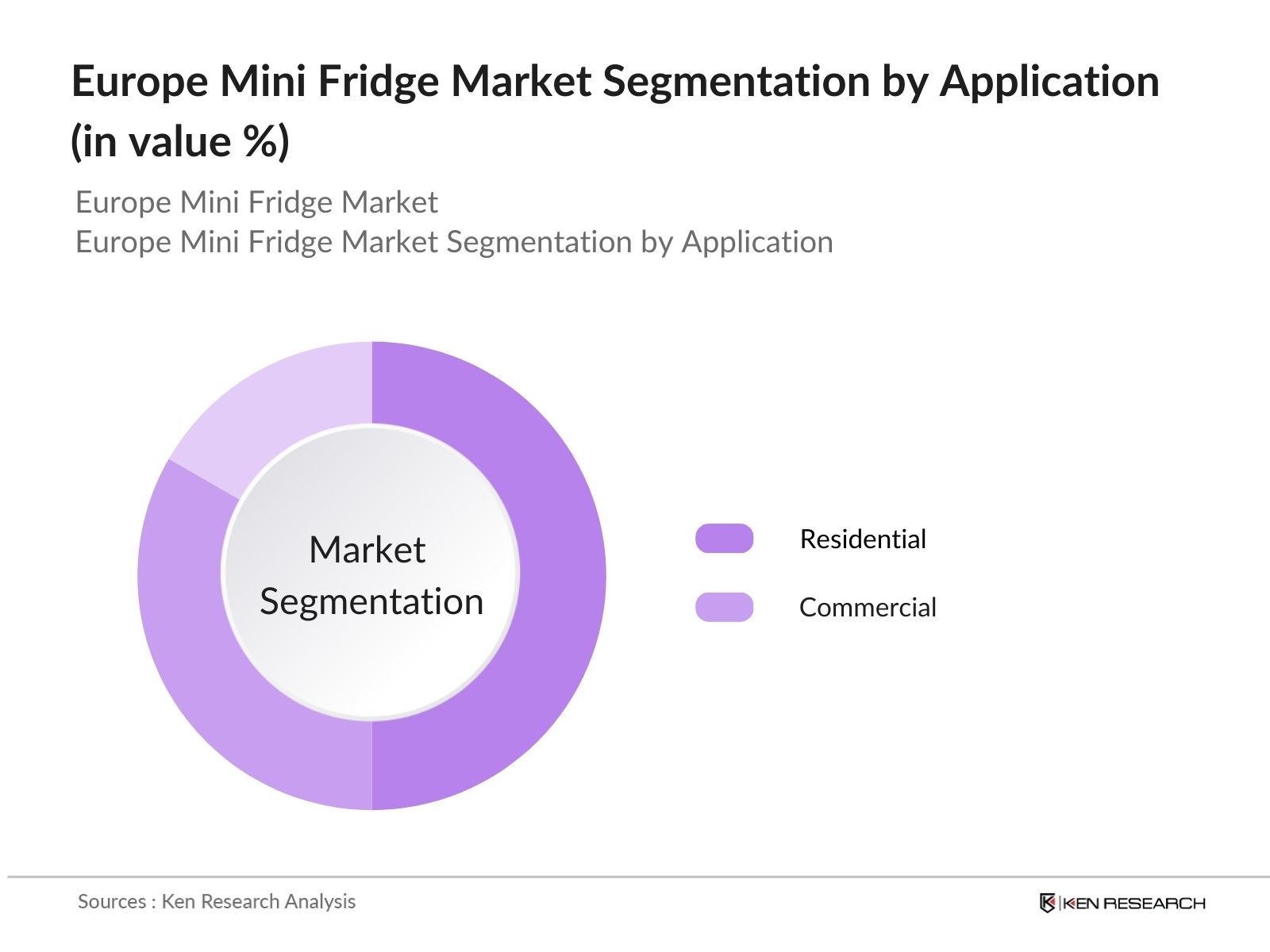 Europe Mini Fridge Market Segmentation by Application (in value %)

Europe Mini Fridge Market
Europe Mini Fridge Market Segmentation by Application

Market Segmentation

Residential

Commercial

Sources : Ken Research Analysis

KEN RESEARCH